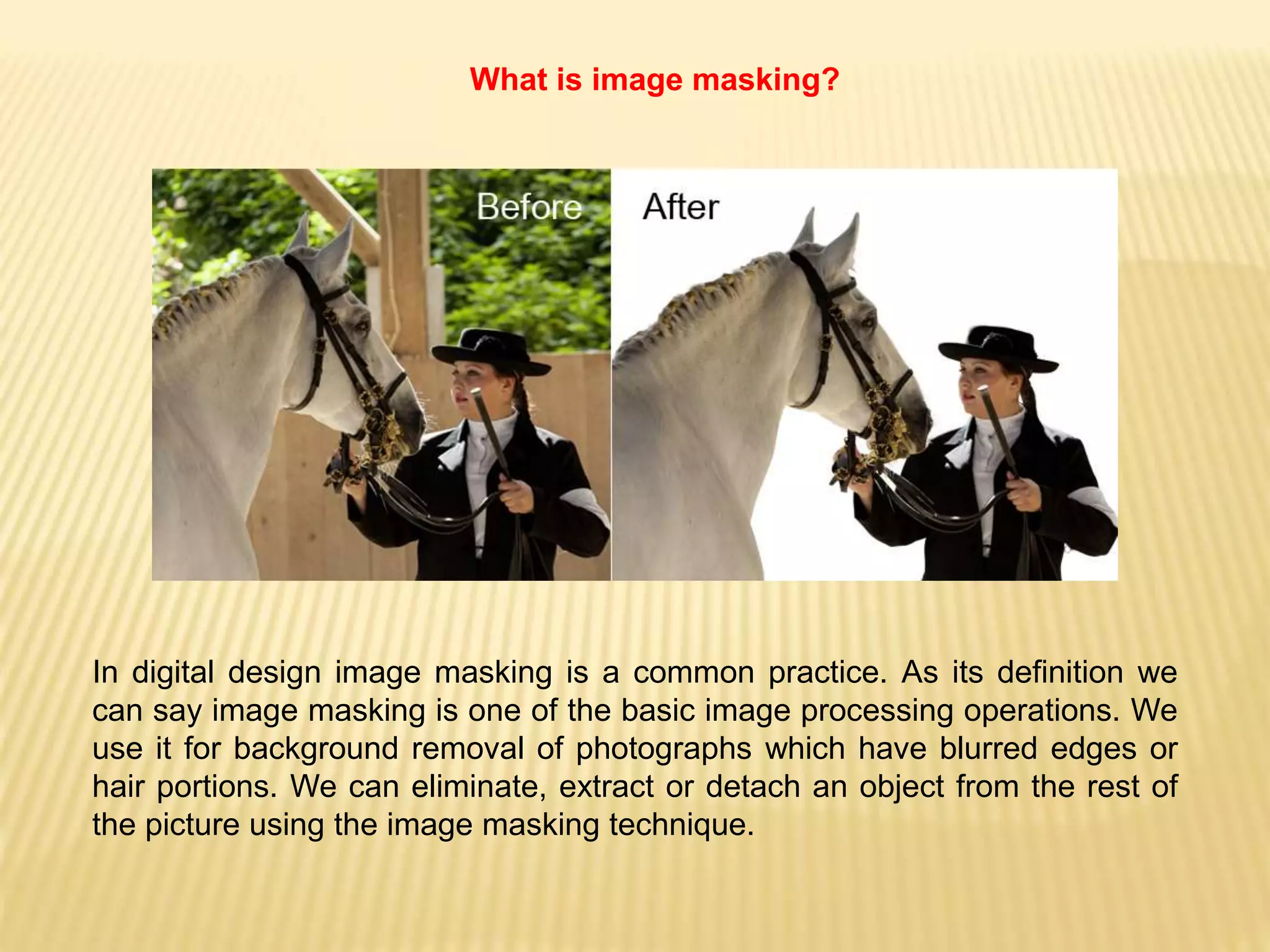 What is image masking?

Before

After

In digital design image masking is a common practice. As its definition we can say image masking is one of the basic image processing operations. We use it for background removal of photographs which have blurred edges or hair portions. We can eliminate, extract or detach an object from the rest of the picture using the image masking technique.